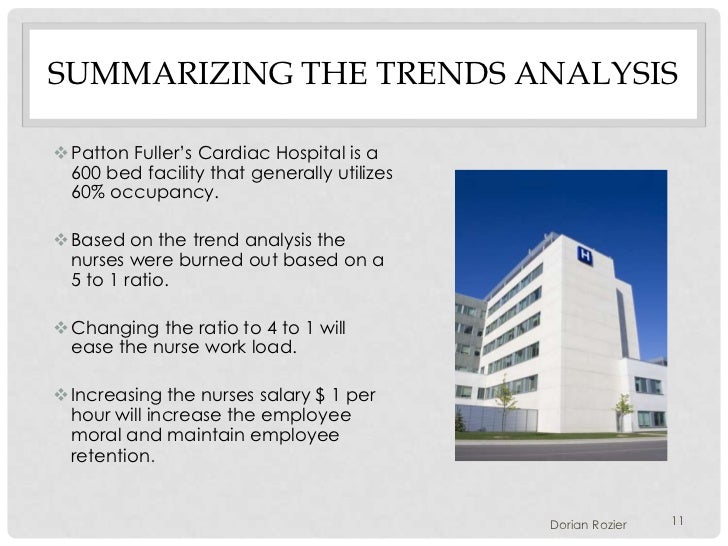 SUMMARIZING THE TRENDS ANALYSIS

❖ Patton Fuller's Cardiac Hospital is a 600 bed facility that generally utilizes 60% occupancy.

❖ Based on the trend analysis the nurses were burned out based on a 5 to 1 ratio.

❖ Changing the ratio to 4 to 1 will ease the nurse work load.

❖ Increasing the nurses salary $ 1 per hour will increase the employee moral and maintain employee retention.

H

Dorian Rozier

11